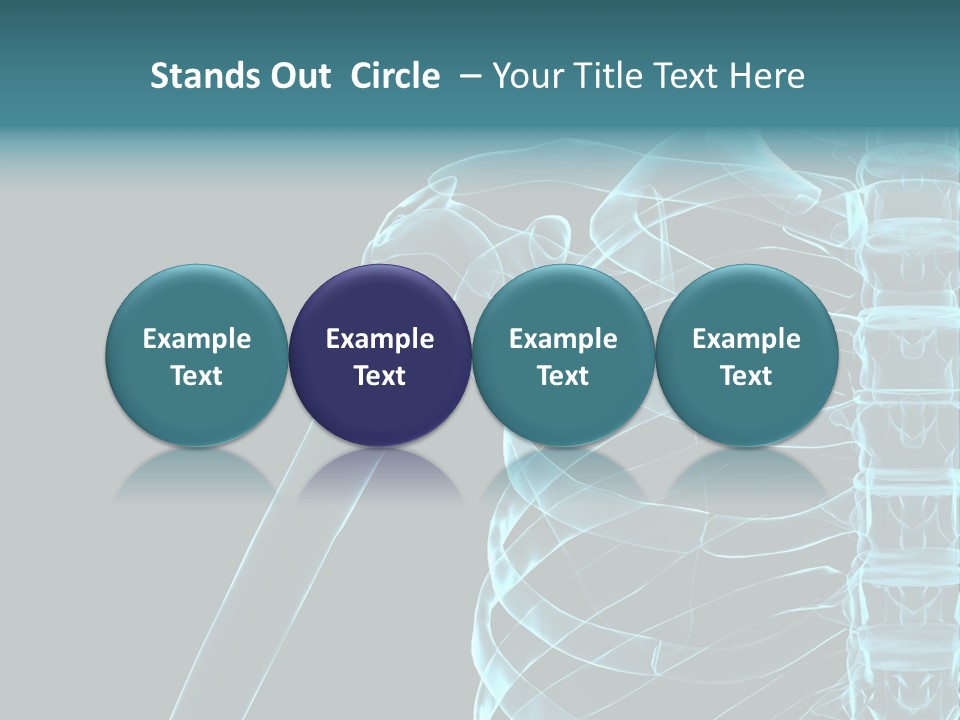 Stands Out Circle – Your Title Text Here

Example Text

Example Text

Example Text

Example Text